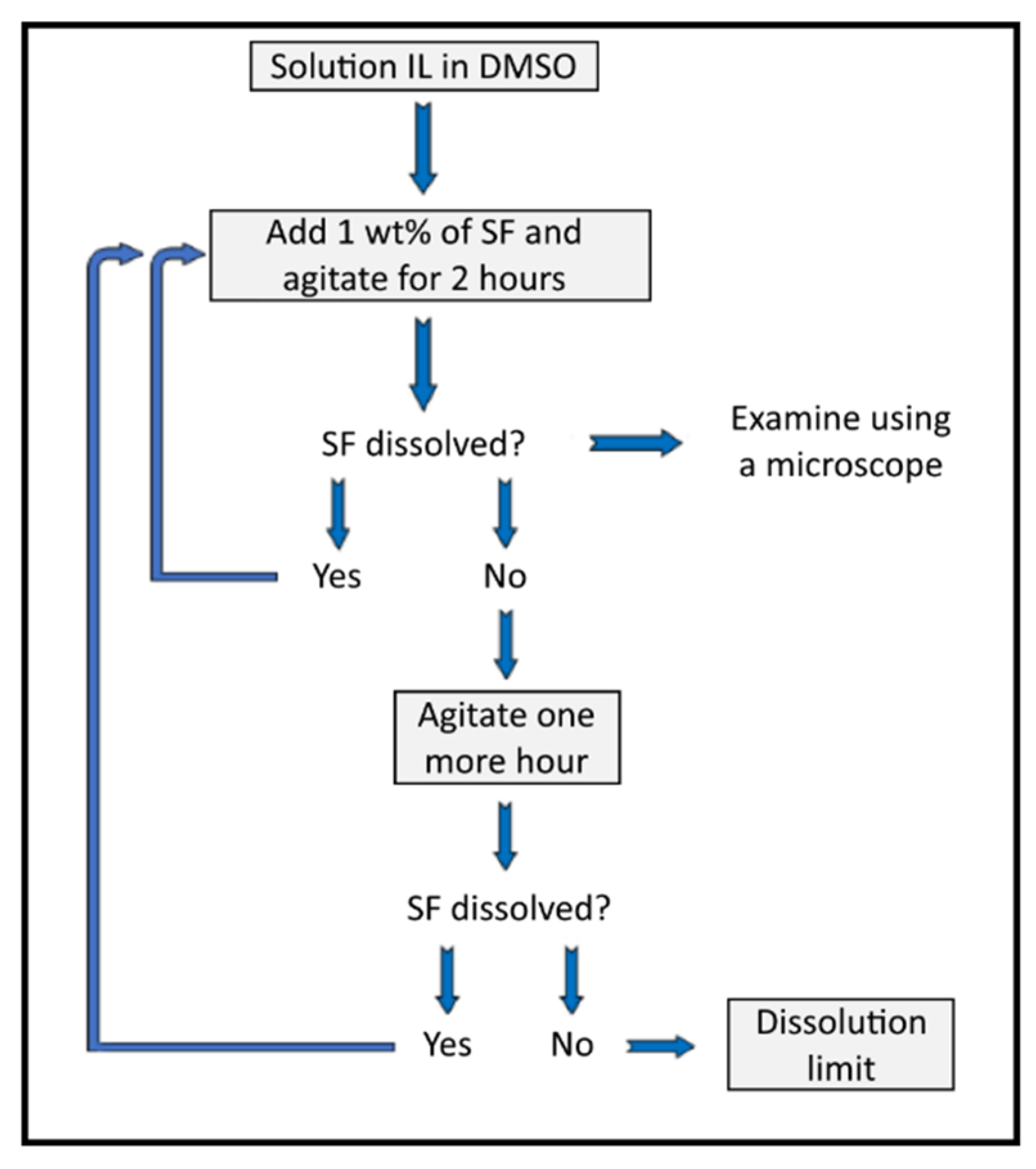 Solution IL in DMSO

Add 1 wt% of SF and agitate for 2 hours

SF dissolved?

Examine using a microscope

Yes

No

Agitate one more hour

SF dissolved?

Yes

No

Dissolution limit